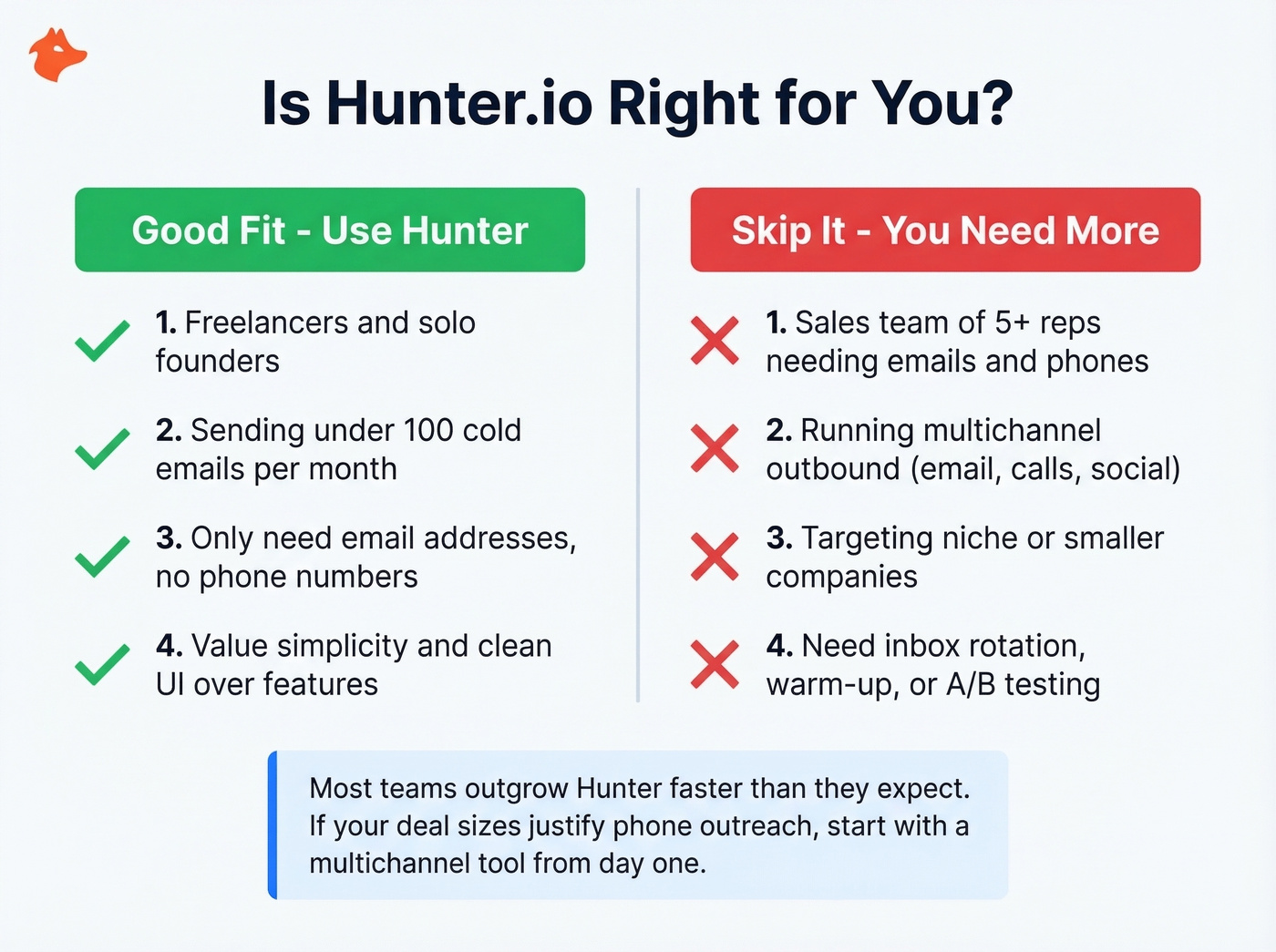 Is Hunter.io Right for You?

Good Fit - Use Hunter

1. Freelancers and solo founders

2. Sending under 100 cold emails per month

3. Only need email addresses, no phone numbers

4. Value simplicity and clean UI over features

Skip It - You Need More

1. Sales team of 5+ reps needing emails and phones

2. Running multichannel outbound (email, calls, social)

3. Targeting niche or smaller companies

4. Need inbox rotation, warm-up, or A/B testing

Most teams outgrow Hunter faster than they expect. If your deal sizes justify phone outreach, start with a multichannel tool from day one.